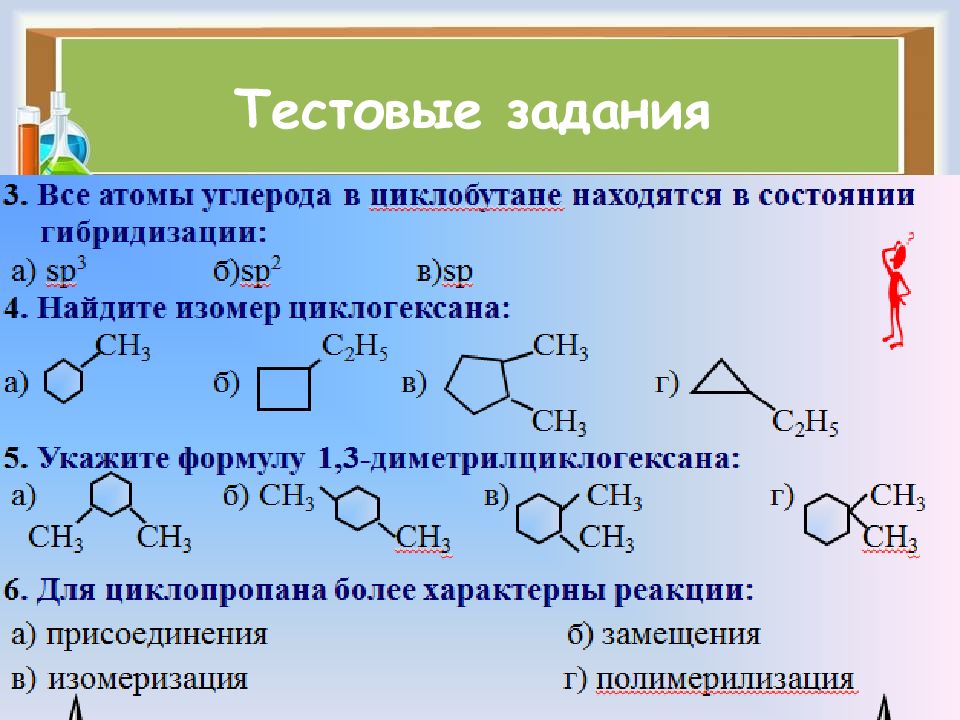 Тестовые задания

3. Все атомы углерода в циклобутане находятся в состоянии гибридизации:
а) $sp^3$ б)$sp^2$ в)sp

4. Найдите изомер циклогексана:
а) $CH_3$ б) $C_2H_5$ в) $CH_3$ $CH_3$ г) $C_2H_5$

5. Укажите формулу 1,3-диметрилциклогексана:
а) $CH_3$ $CH_3$ б) $CH_3$ $CH_3$ в) $CH_3$ $CH_3$ г) $CH_3$ $CH_3$

6. Для циклопропана более характерны реакции:
а) присоединения б) замещения
в) изомеризация г) полимерилизация